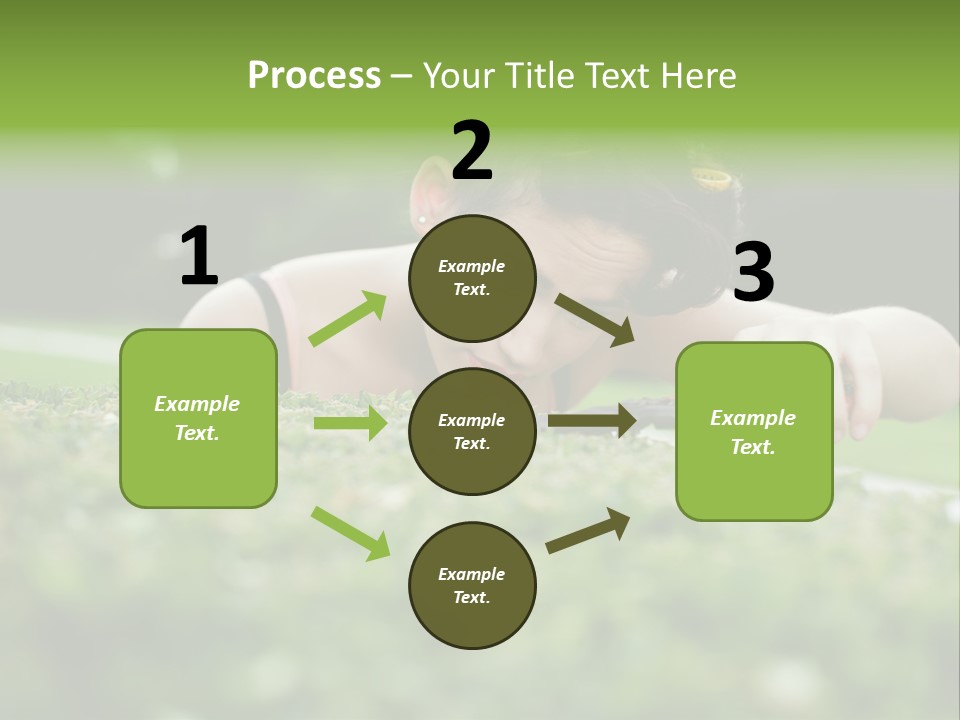 Process – Your Title Text Here

1

Example Text.

2

Example Text.

Example Text.

Example Text.

3

Example Text.